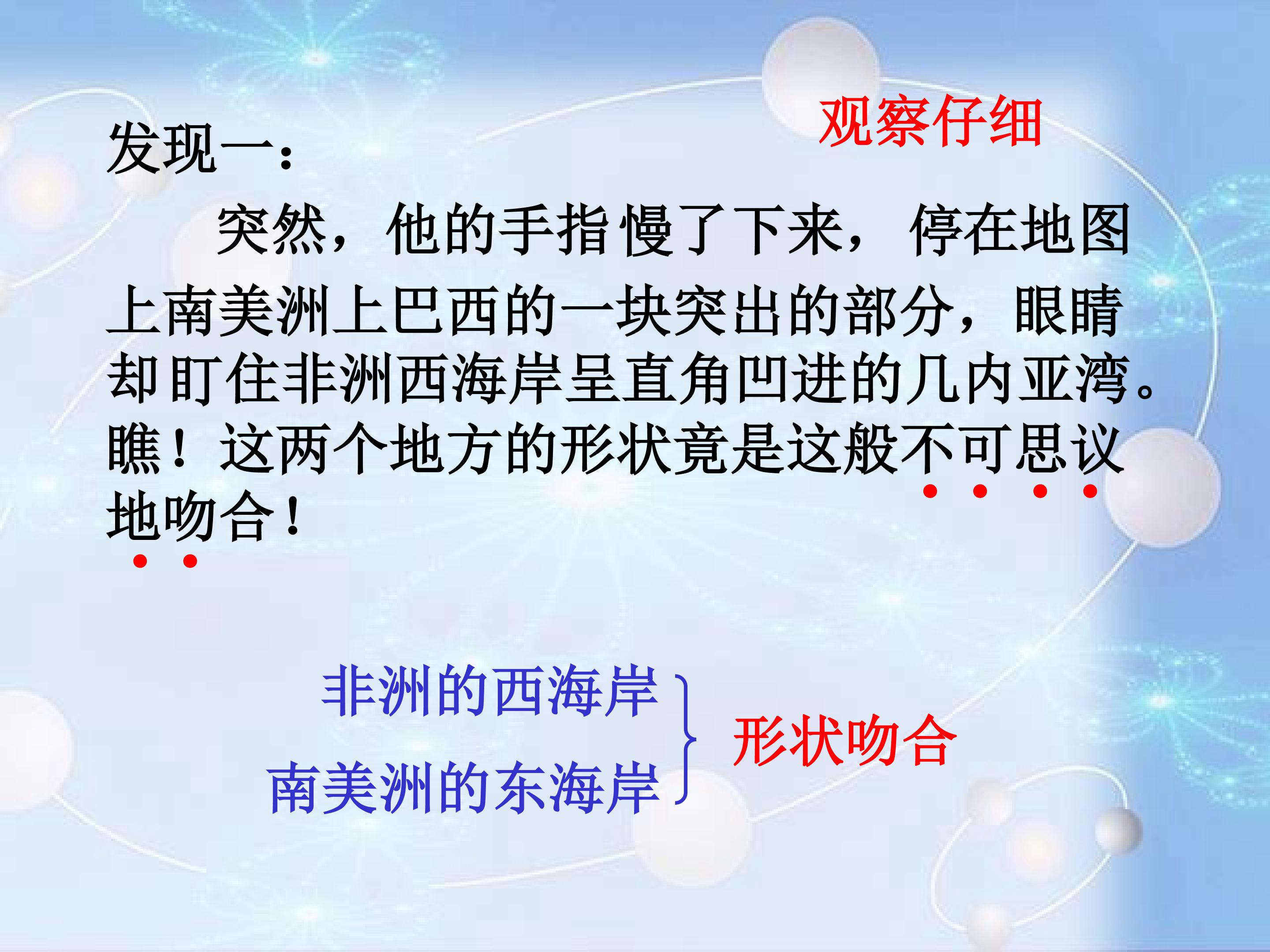 观察仔细

发现一：

突然，他的手指慢了下来，停在地图上南美洲上巴西的一块突出的部分，眼睛却盯住非洲西海岸呈直角凹进的几内亚湾。瞧！这两个地方的形状竟是这般不可思议地吻合！

非洲的西海岸
南美洲的东海岸
形状吻合